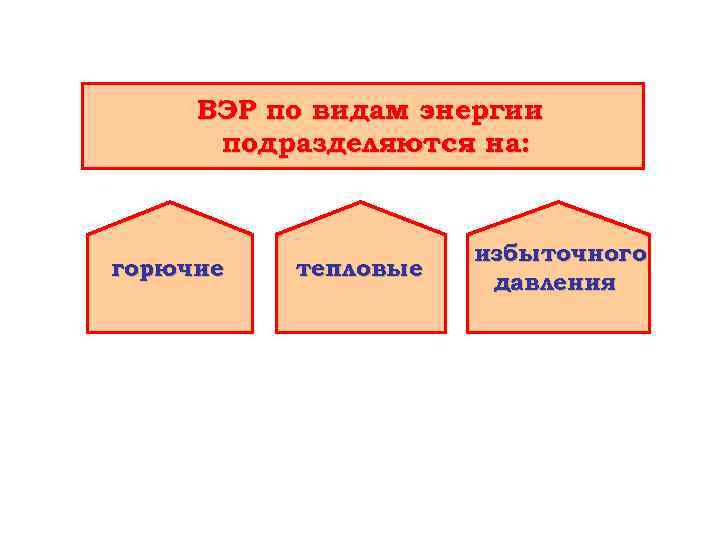 ВЭР по видам энергии подразделяются на:

горючие

тепловые

избыточного давления